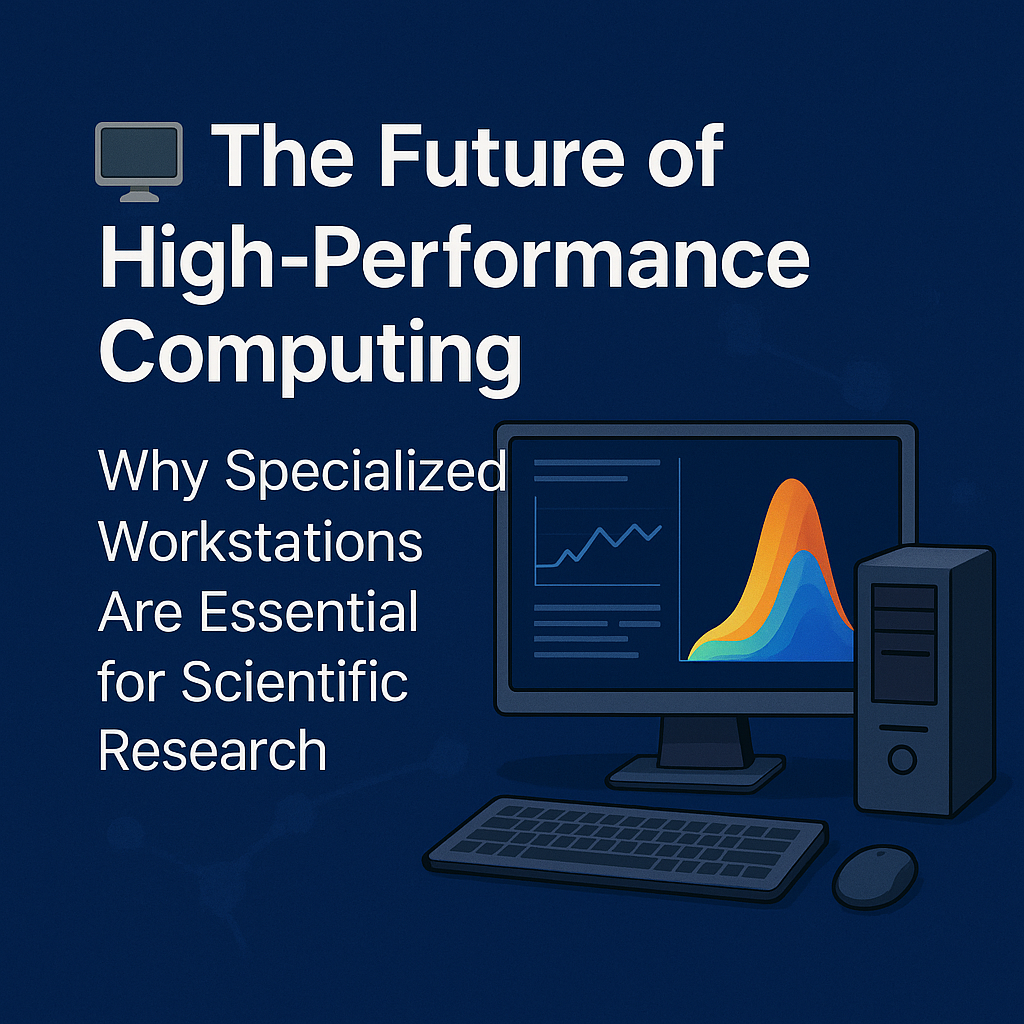 The Future of High-Performance Computing

Why Specialized Workstations Are Essential for Scientific Research